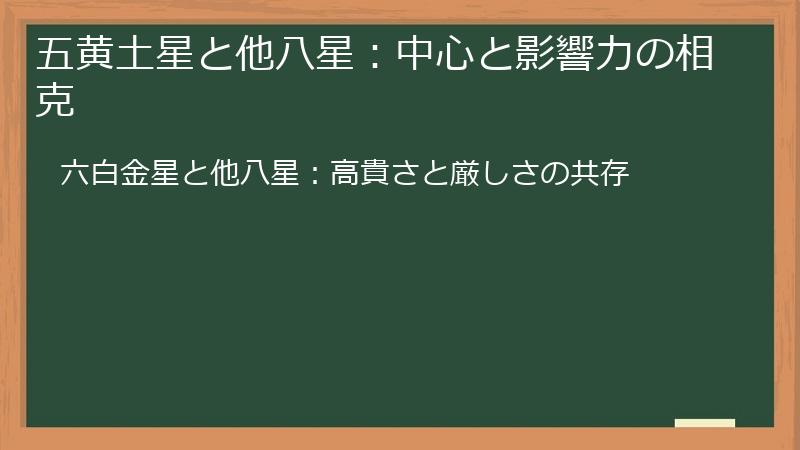 五黄土星と他八星：中心と影響力の相克

六白金星と他八星：高貴さと厳しさの共存